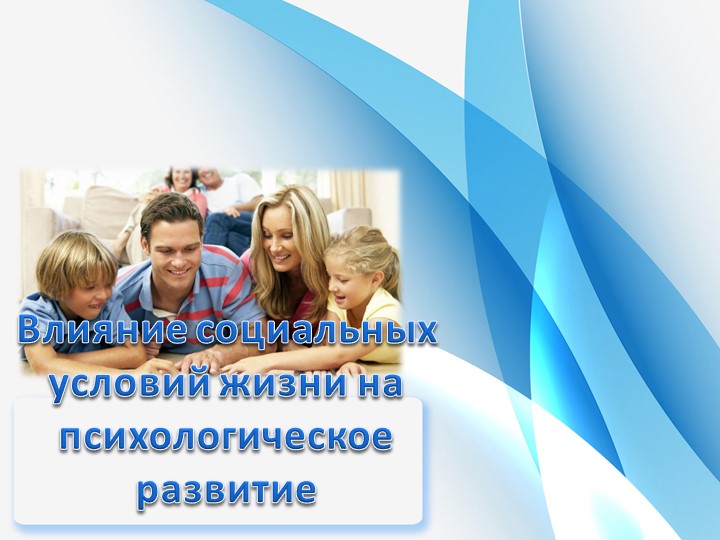 Влияние социальных условий жизни на психологическое развитие